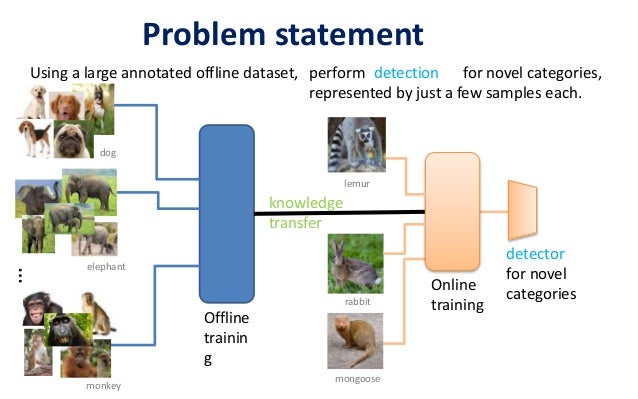 Problem statement

Using a large annotated offline dataset, perform detection for novel categories, represented by just a few samples each.

dog

elephant

⋮

monkey

Offline trainin g

knowledge transfer

lemur

rabbit

mongoose

Online training

detector for novel categories